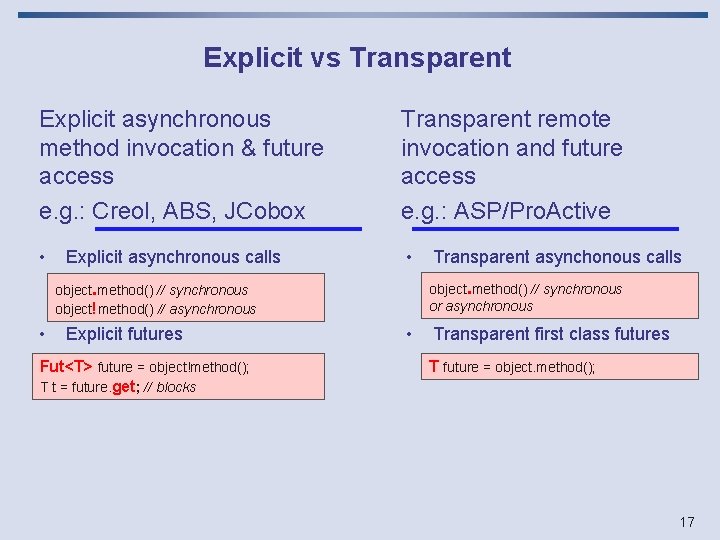 Explicit vs Transparent

Explicit asynchronous method invocation & future access

e.g.: Creol, ABS, JCobox

• Explicit asynchronous calls

object.method() // synchronous
object!method() // asynchronous

• Explicit futures

Fut<T> future = object!method();
T t = future.get; // blocks

Transparent remote invocation and future access

e.g.: ASP/ProActive

• Transparent asynchonous calls

object.method() // synchronous or asynchronous

• Transparent first class futures

T future = object.method();

17